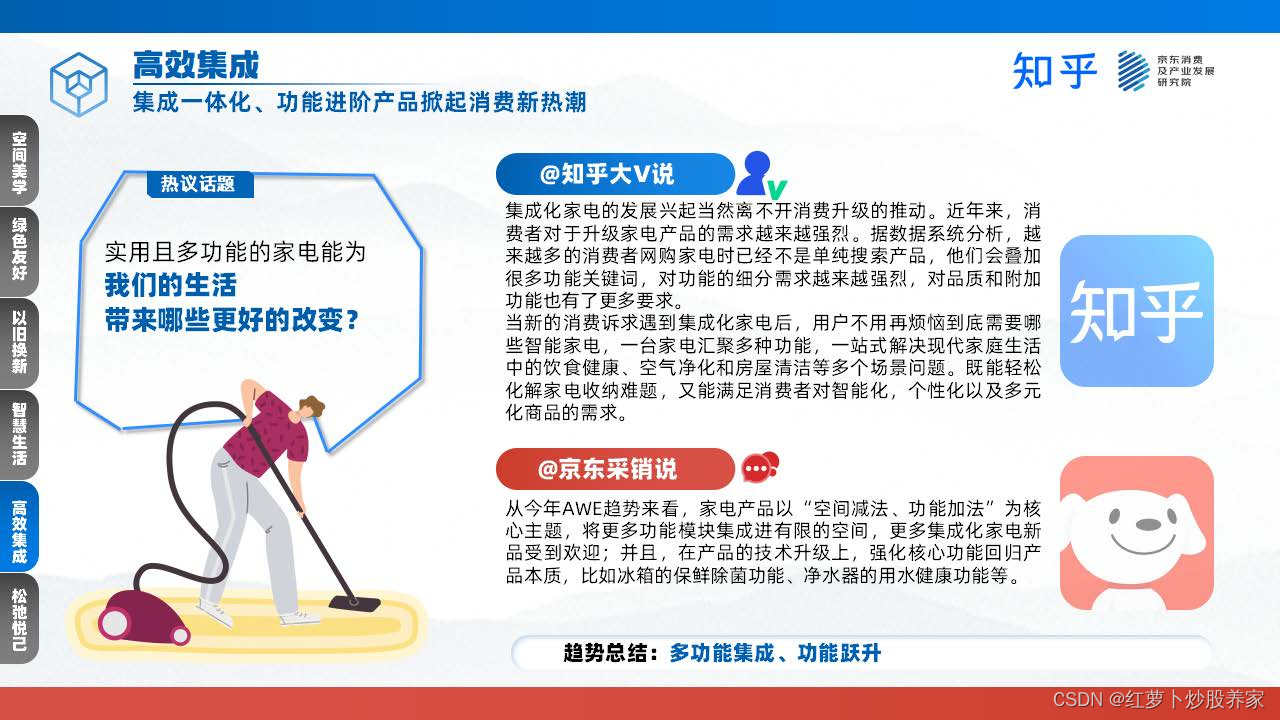 高效集成
集成一体化、功能进阶产品掀起消费新热潮

知乎
京东消费及产业发展研究院

空间美学
绿色友好
以旧换新
智慧生活
高效集成
松弛悦己

热议话题
实用且多功能的家电能为
我们的生活
带来哪些更好的改变？

@知乎大V说
集成化家电的发展兴起当然离不开消费升级的推动。近年来，消费者对于升级家电产品的需求越来越强烈。据数据系统分析，越来越多的消费者网购家电时已经不是单纯搜索产品，他们会叠加很多功能关键词，对功能的细分需求越来越强烈，对品质和附加功能也有了更多要求。
当新的消费诉求遇到集成化家电后，用户不用再烦恼到底需要哪些智能家电，一台家电汇聚多种功能，一站式解决现代家庭生活中的饮食健康、空气净化和房屋清洁等多个场景问题。既能轻松化解家电收纳难题，又能满足消费者对智能化，个性化以及多元化商品的需求。

知乎

@京东采销说
从今年AWE趋势来看，家电产品以“空间减法、功能加法”为核心主题，将更多功能模块集成进有限的空间，更多集成化家电新品受到欢迎；并且，在产品的技术升级上，强化核心功能回归产品本质，比如冰箱的保鲜除菌功能、净水器的用水健康功能等。

趋势总结：多功能集成、功能跃升

CSDN @红萝卜炒股养家